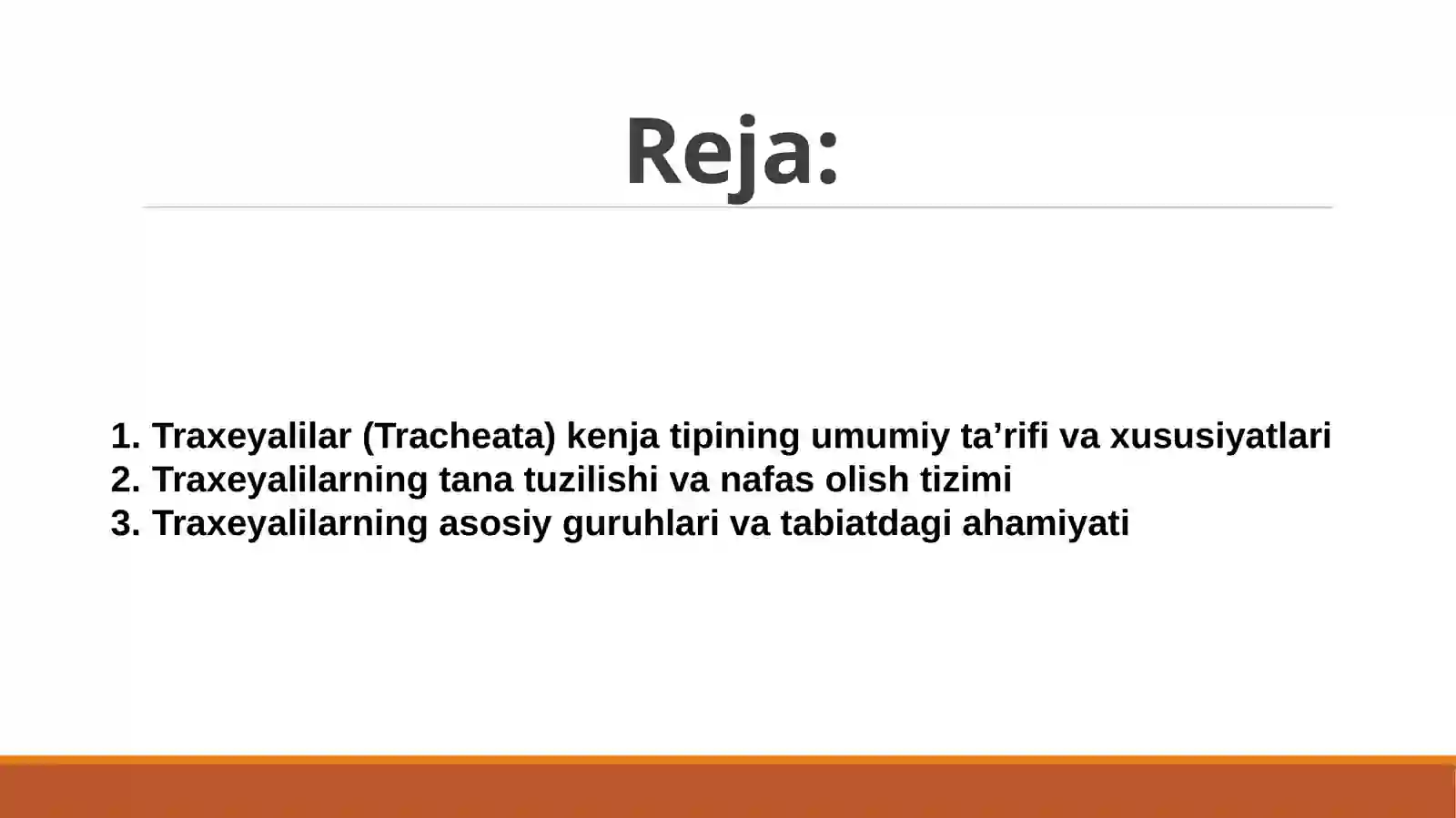 Reja:

1. Traxeyalilar (Tracheata) kenja tipining umumiy ta’rifi va xususiyatlari
2. Traxeyalilarning tana tuzilishi va nafas olish tizimi
3. Traxeyalilarning asosiy guruhlari va tabiatdagi ahamiyati